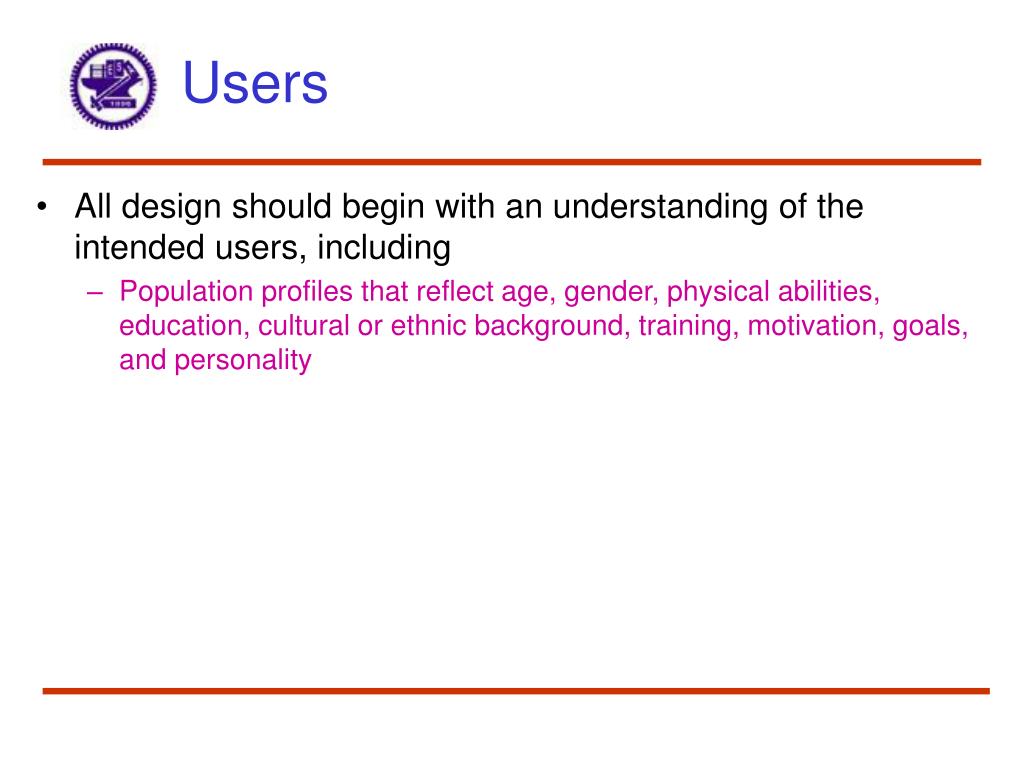 Users

• All design should begin with an understanding of the intended users, including
– Population profiles that reflect age, gender, physical abilities, education, cultural or ethnic background, training, motivation, goals, and personality